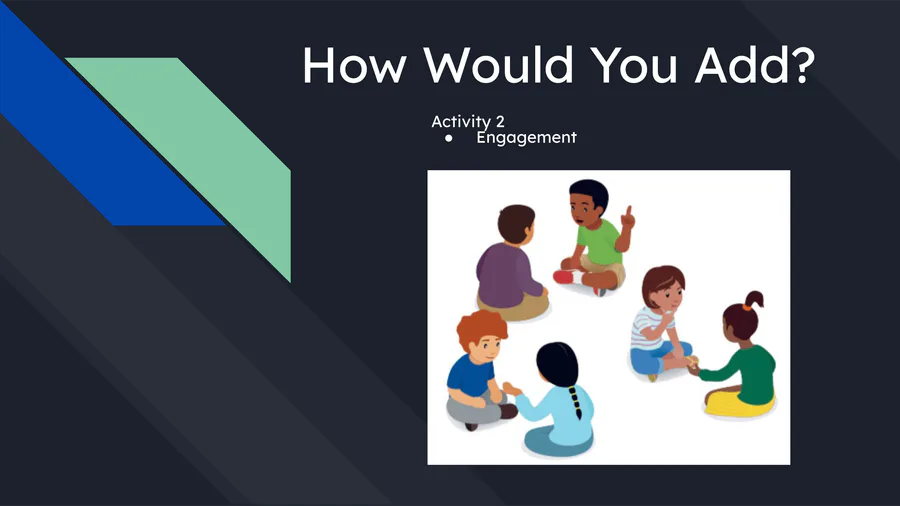 How Would You Add?

Activity 2
● Engagement